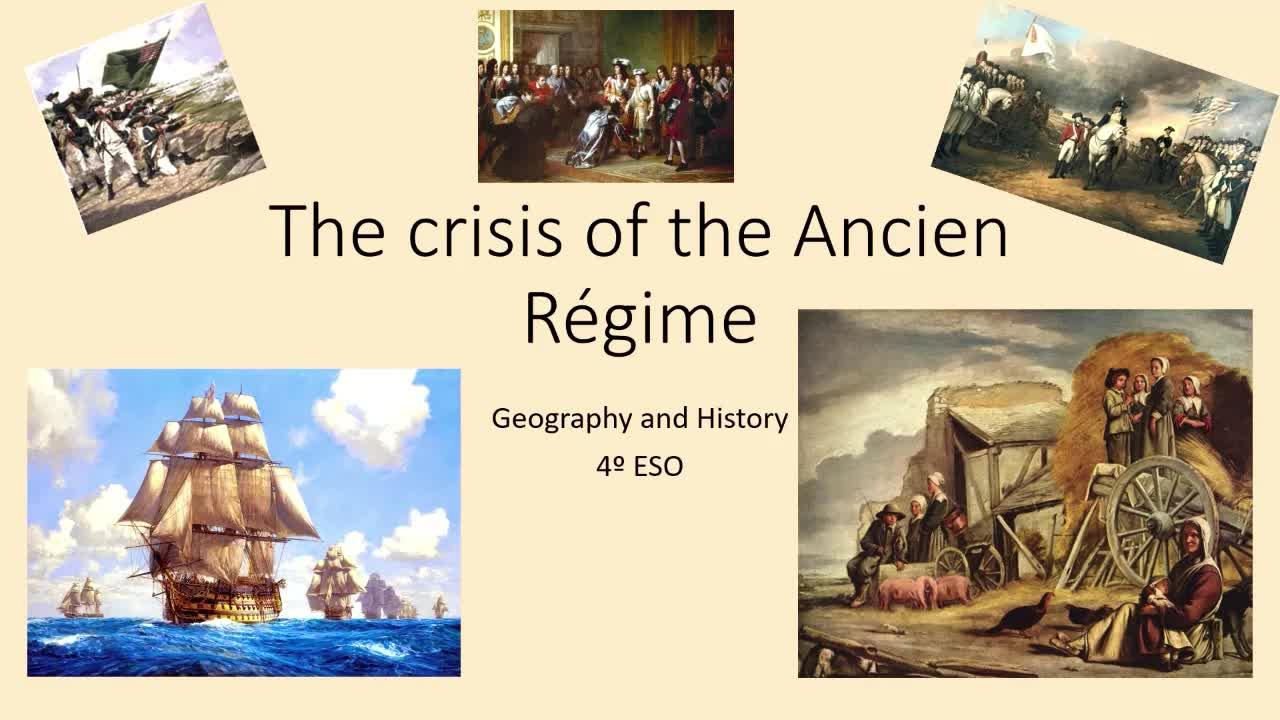 The crisis of the Ancien Régime

Geography and History
4º ESO